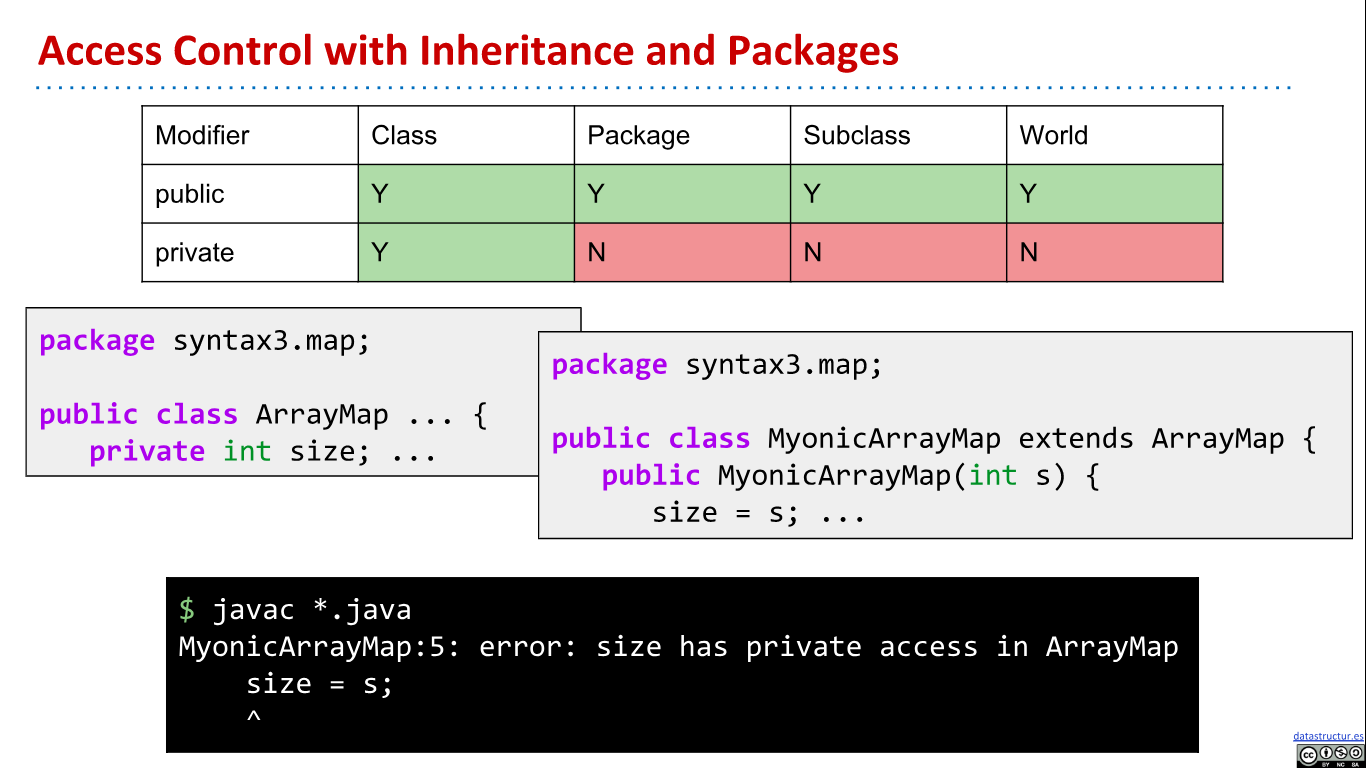 Access Control with Inheritance and Packages

| Modifier | Class | Package | Subclass | World |
|---|---|---|---|---|
| public | Y | Y | Y | Y |
| private | Y | N | N | N |

package syntax3.map;

public class ArrayMap ... {
   private int size; ...

package syntax3.map;

public class MyonicArrayMap extends ArrayMap {
   public MyonicArrayMap(int s) {
      size = s; ...

$ javac *.java
MyonicArrayMap:5: error: size has private access in ArrayMap
    size = s;
    ^

datastructur.es
BY NC SA